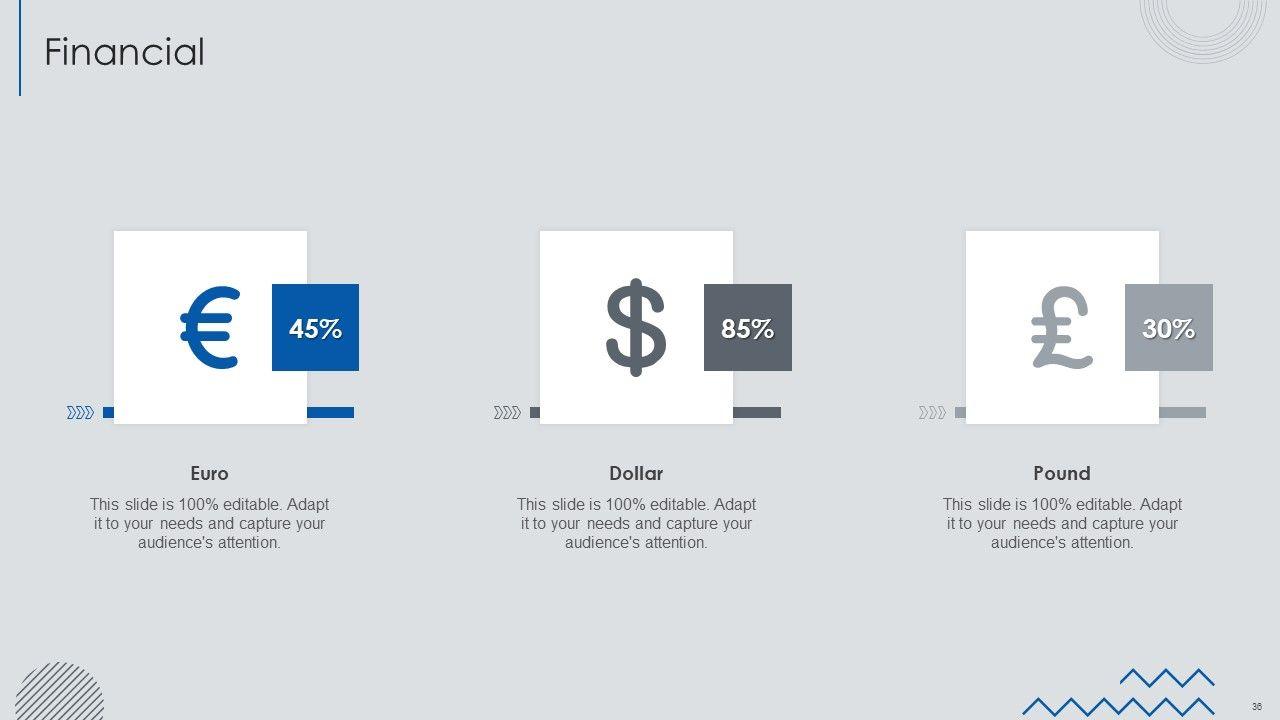 Financial

€ 45%

Euro

This slide is 100% editable. Adapt it to your needs and capture your audience's attention.

$ 85%

Dollar

This slide is 100% editable. Adapt it to your needs and capture your audience's attention.

£ 30%

Pound

This slide is 100% editable. Adapt it to your needs and capture your audience's attention.

36